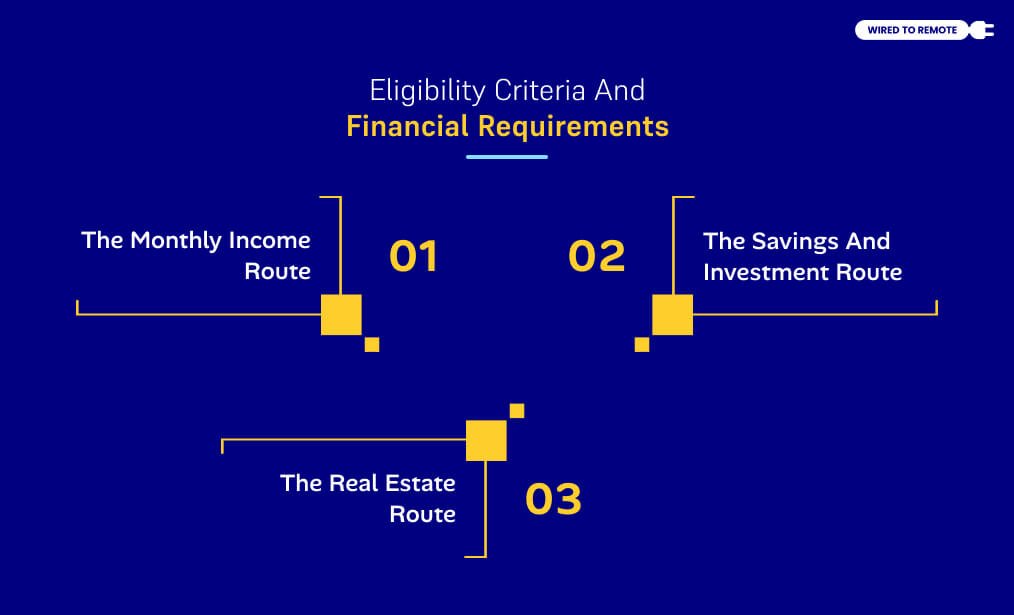 WIRED TO REMOTE

Eligibility Criteria And
Financial Requirements

The Monthly Income Route

01

02

The Savings And Investment Route

The Real Estate Route

03